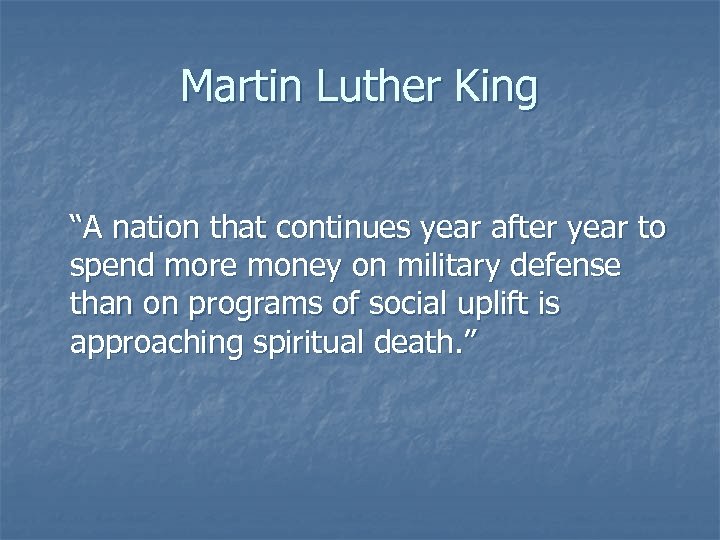 Martin Luther King

“A nation that continues year after year to spend more money on military defense than on programs of social uplift is approaching spiritual death.”